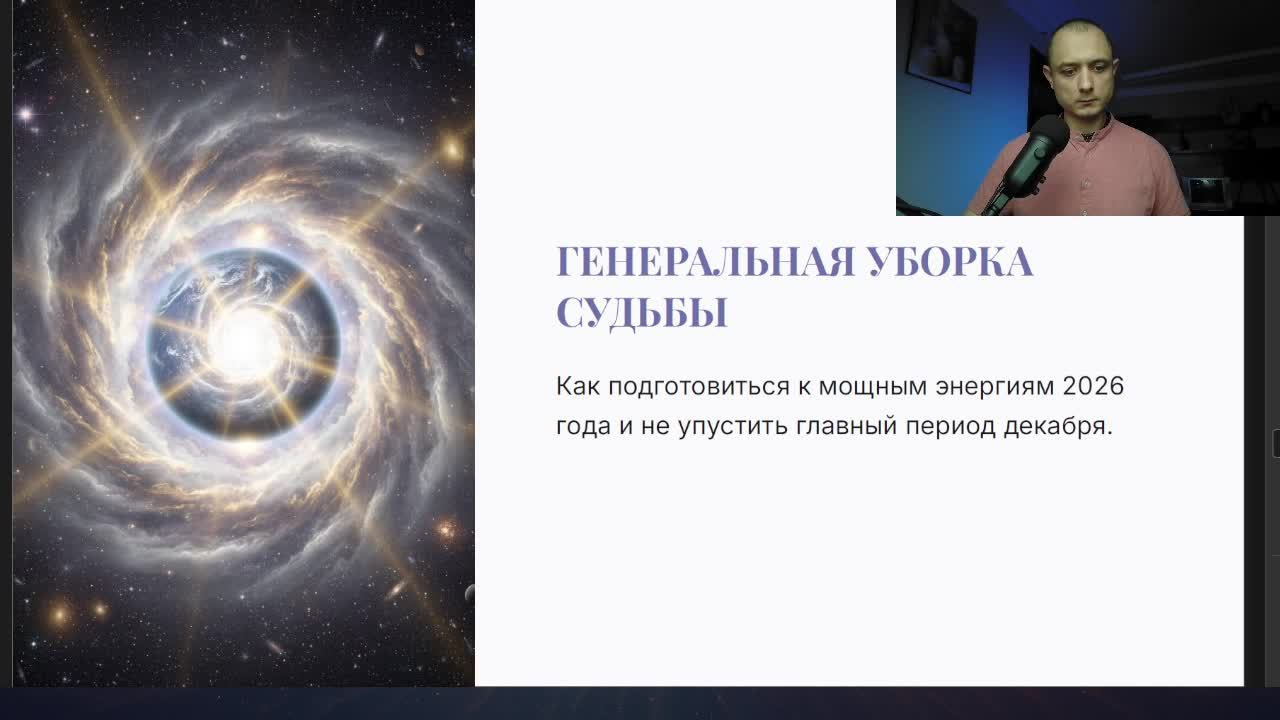 ГЕНЕРАЛЬНАЯ УБОРКА СУДЬБЫ

Как подготовиться к мощным энергиям 2026 года и не упустить главный период декабря.